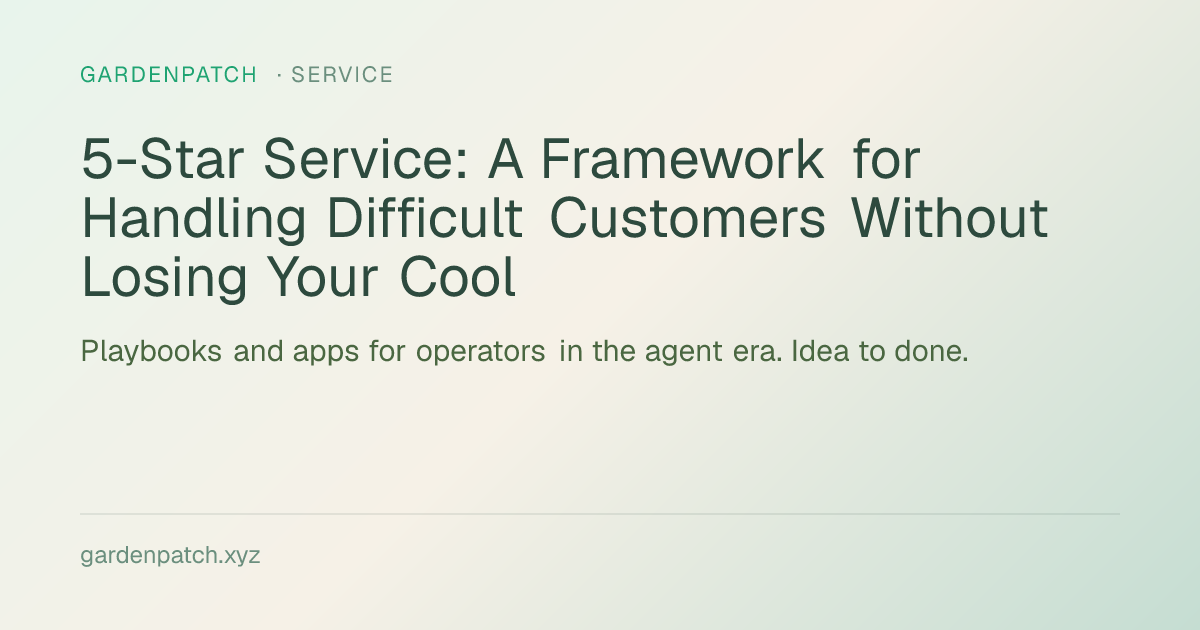 GARDENPATCH · SERVICE

5-Star Service: A Framework for Handling Difficult Customers Without Losing Your Cool

Playbooks and apps for operators in the agent era. Idea to done.

gardenpatch.xyz